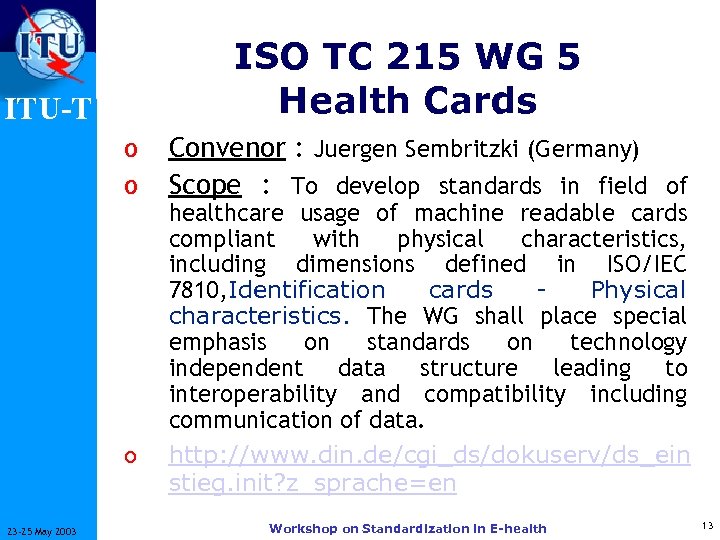 ITU

ITU-T

ISO TC 215 WG 5
Health Cards

o Convenor : Juergen Sembritzki (Germany)

o Scope : To develop standards in field of healthcare usage of machine readable cards compliant with physical characteristics, including dimensions defined in ISO/IEC 7810,Identification cards – Physical characteristics. The WG shall place special emphasis on standards on technology independent data structure leading to interoperability and compatibility including communication of data.

o http://www.din.de/cgi_ds/dokuserv/ds_einstieg.init?z_sprache=en

23-25 May 2003

Workshop on Standardization in E-health

13